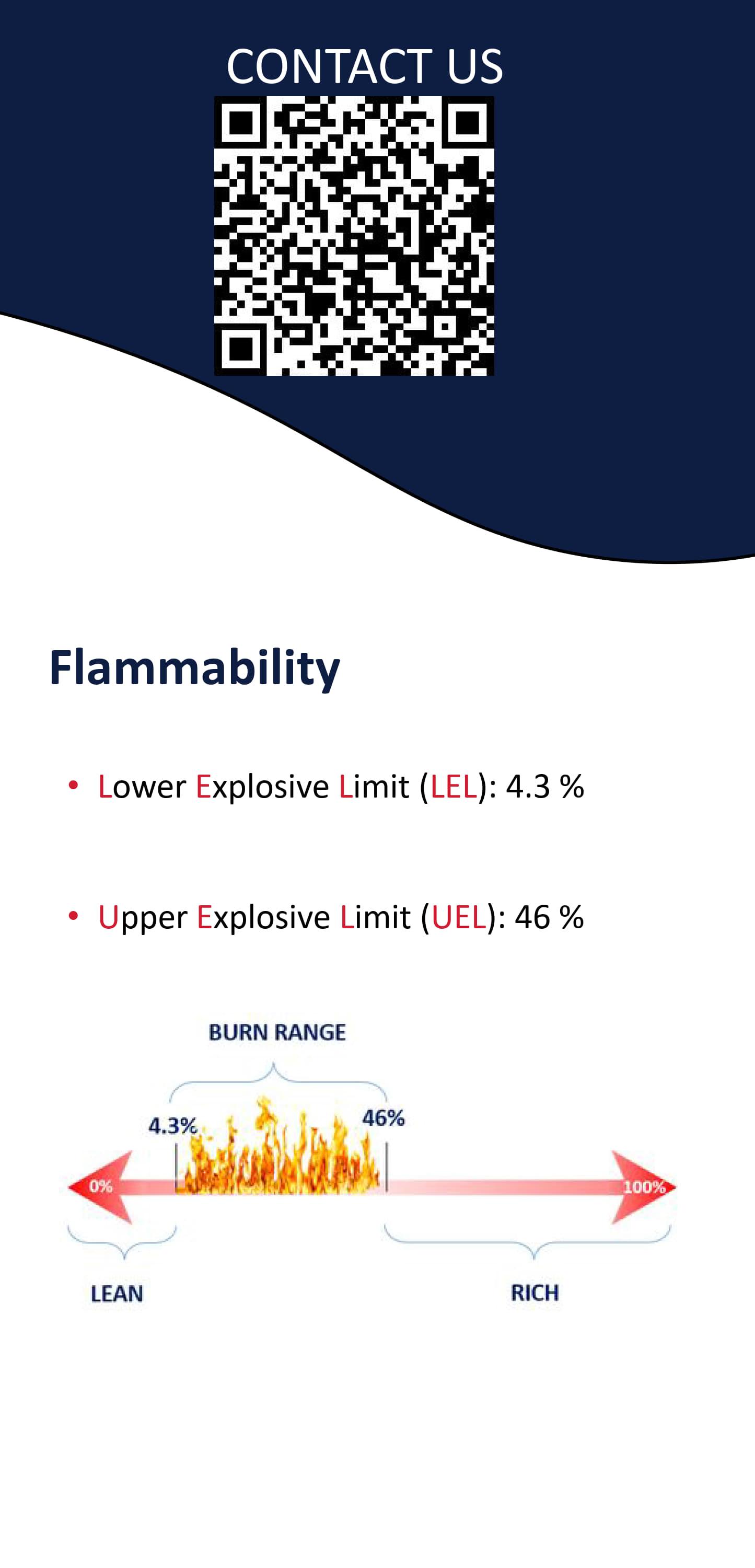 CONTACT US

Flammability

• Lower Explosive Limit (LEL): 4.3 %

• Upper Explosive Limit (UEL): 46 %

BURN RANGE

4.3%

46%

0%

100%

LEAN

RICH